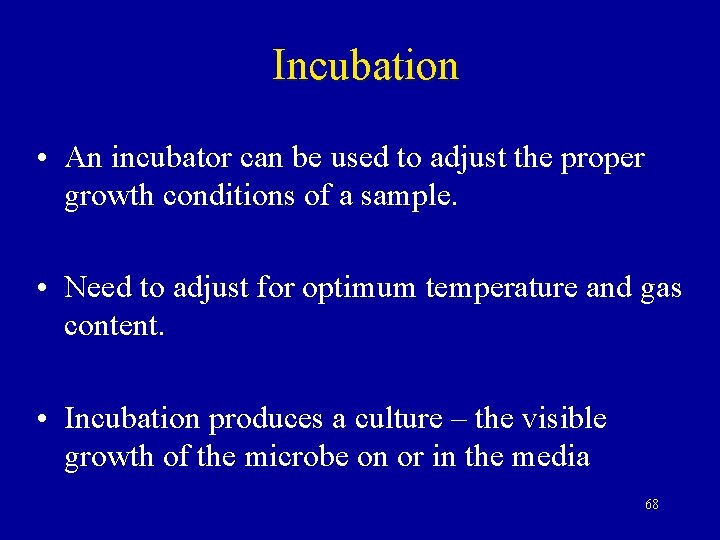 Incubation

• An incubator can be used to adjust the proper growth conditions of a sample.

• Need to adjust for optimum temperature and gas content.

• Incubation produces a culture – the visible growth of the microbe on or in the media

68